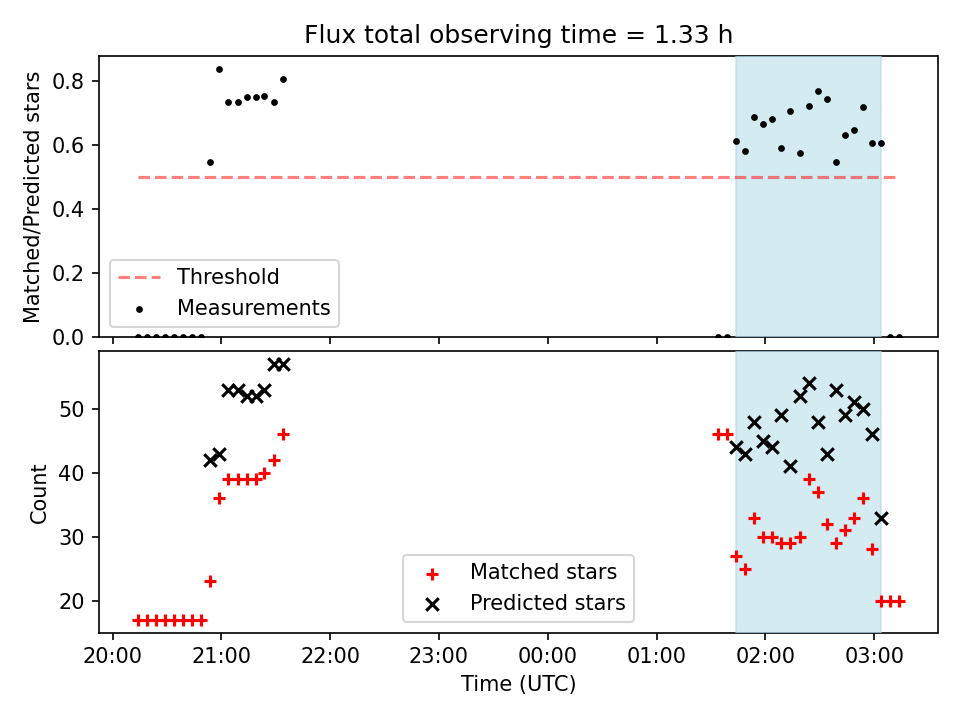 Flux total observing time = 1.33 h

Matched/Predicted stars

0.8
0.6
0.4
0.2
0.0

Threshold
Measurements

Count

50
40
30
20

Matched stars
Predicted stars

20:00 21:00 22:00 23:00 00:00 01:00 02:00 03:00

Time (UTC)